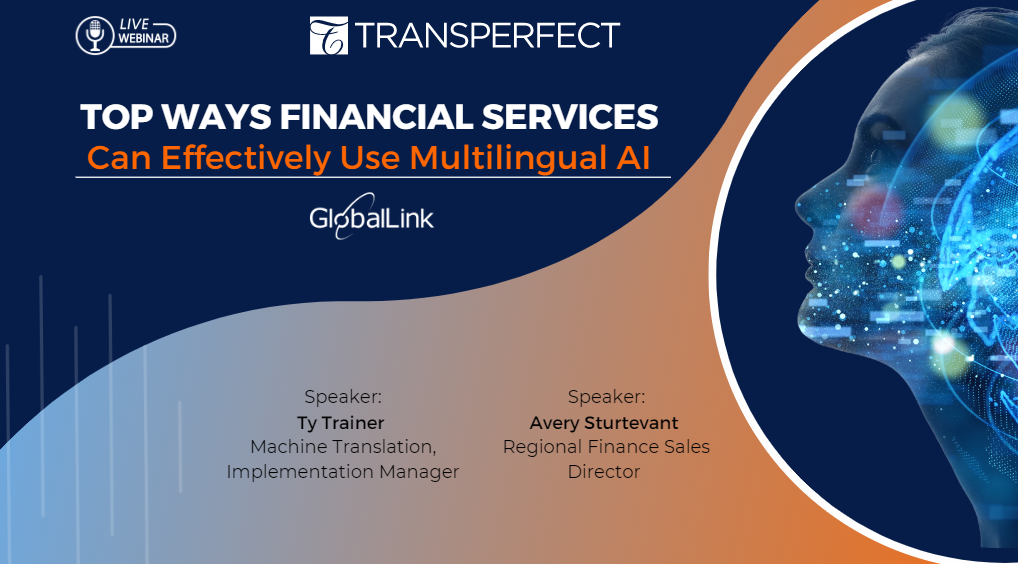 LIVE WEBINAR

TRANSPERFECT

TOP WAYS FINANCIAL SERVICES
Can Effectively Use Multilingual AI

GlobalLink

Speaker:
Ty Trainer
Machine Translation, Implementation Manager

Speaker:
Avery Sturtevant
Regional Finance Sales Director